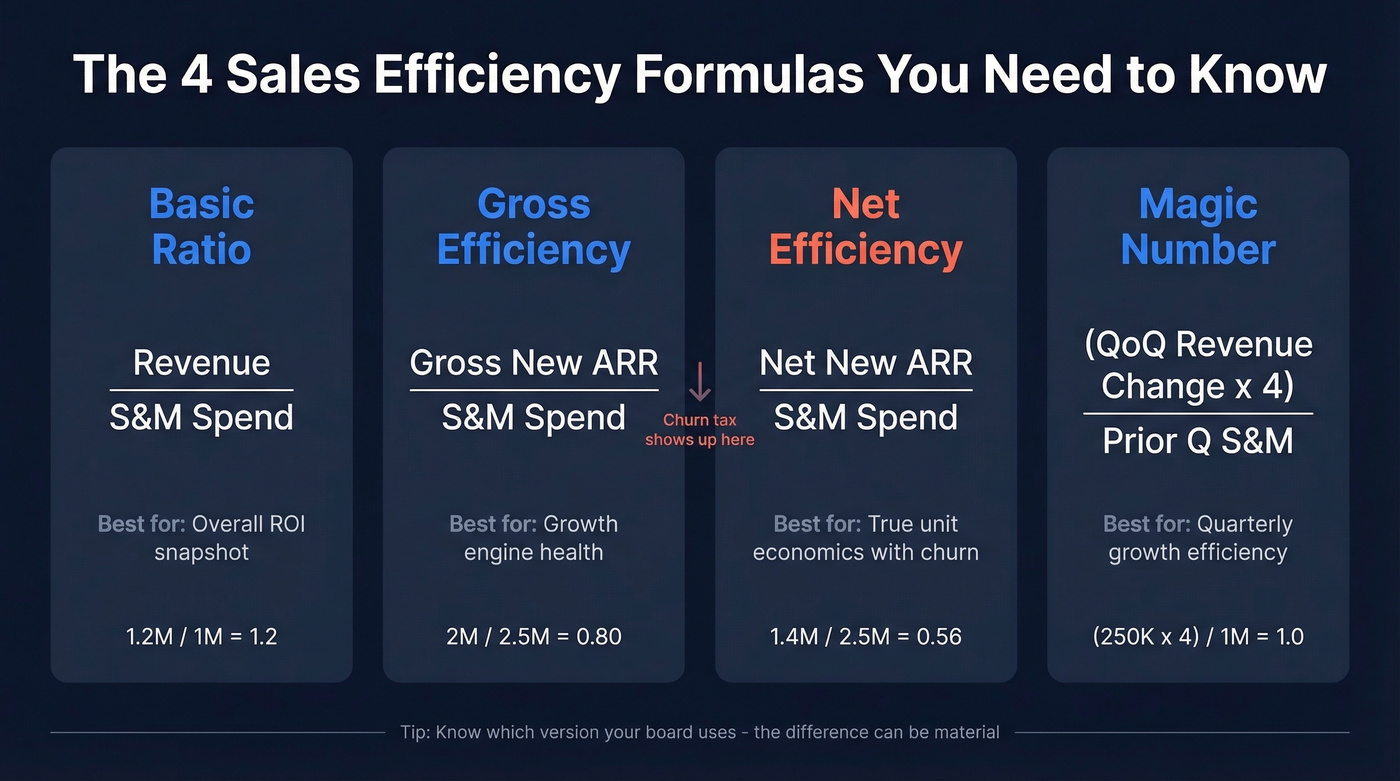 The 4 Sales Efficiency Formulas You Need to Know

Basic Ratio

$\frac{\text{Revenue}}{\text{S\&M Spend}}$

Best for: Overall ROI snapshot

1.2M / 1M = 1.2

Gross Efficiency

$\frac{\text{Gross New ARR}}{\text{S\&M Spend}}$

Best for: Growth engine health

2M / 2.5M = 0.80

Churn tax shows up here

Net Efficiency

$\frac{\text{Net New ARR}}{\text{S\&M Spend}}$

Best for: True unit economics with churn

1.4M / 2.5M = 0.56

Magic Number

$\frac{\text{(QoQ Revenue Change x 4)}}{\text{Prior Q S\&M}}$

Best for: Quarterly growth efficiency

(250K x 4) / 1M = 1.0

Tip: Know which version your board uses - the difference can be material